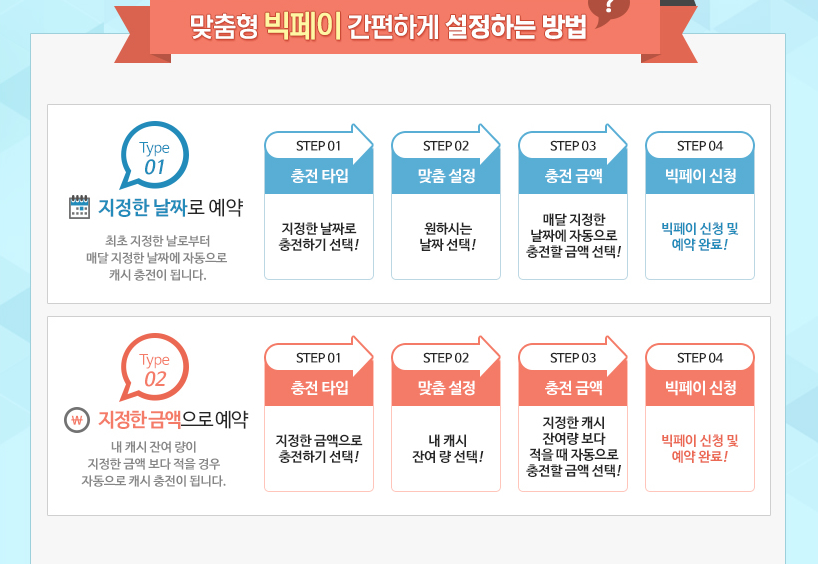 맞춤형 빅페이 간편하게 설정하는 방법

?

Type 01

지정한 날짜로 예약

최초 지정한 날로부터 매달 지정한 날짜에 자동으로 캐시 충전이 됩니다.

STEP 01
충전 타입
지정한 날짜로 충전하기 선택!

STEP 02
맞춤 설정
원하시는 날짜 선택!

STEP 03
충전 금액
매달 지정한 날짜에 자동으로 충전할 금액 선택!

STEP 04
빅페이 신청
빅페이 신청 및 예약 완료!

Type 02

₩ 지정한 금액으로 예약

내 캐시 잔여 량이 지정한 금액 보다 적을 경우 자동으로 캐시 충전이 됩니다.

STEP 01
충전 타입
지정한 금액으로 충전하기 선택!

STEP 02
맞춤 설정
내 캐시 잔여 량 선택!

STEP 03
충전 금액
지정한 캐시 잔여량 보다 적을 때 자동으로 충전할 금액 선택!

STEP 04
빅페이 신청
빅페이 신청 및 예약 완료!